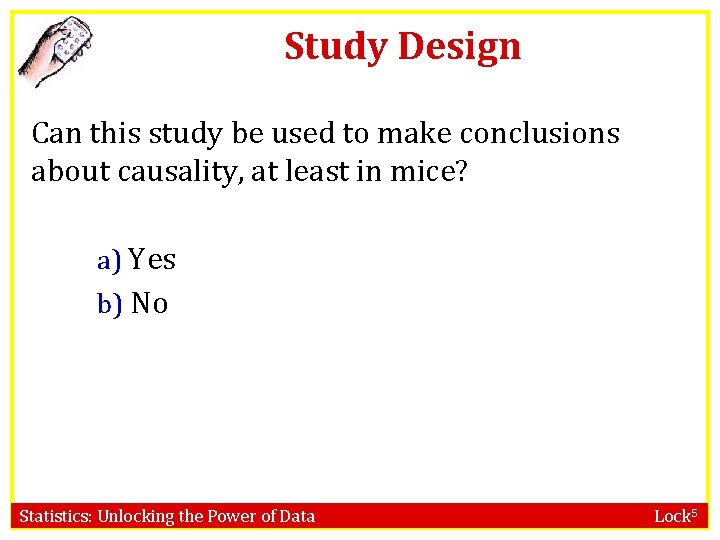 Study Design

Can this study be used to make conclusions about causality, at least in mice?

a) Yes
b) No

Statistics: Unlocking the Power of Data

Lock$^5$